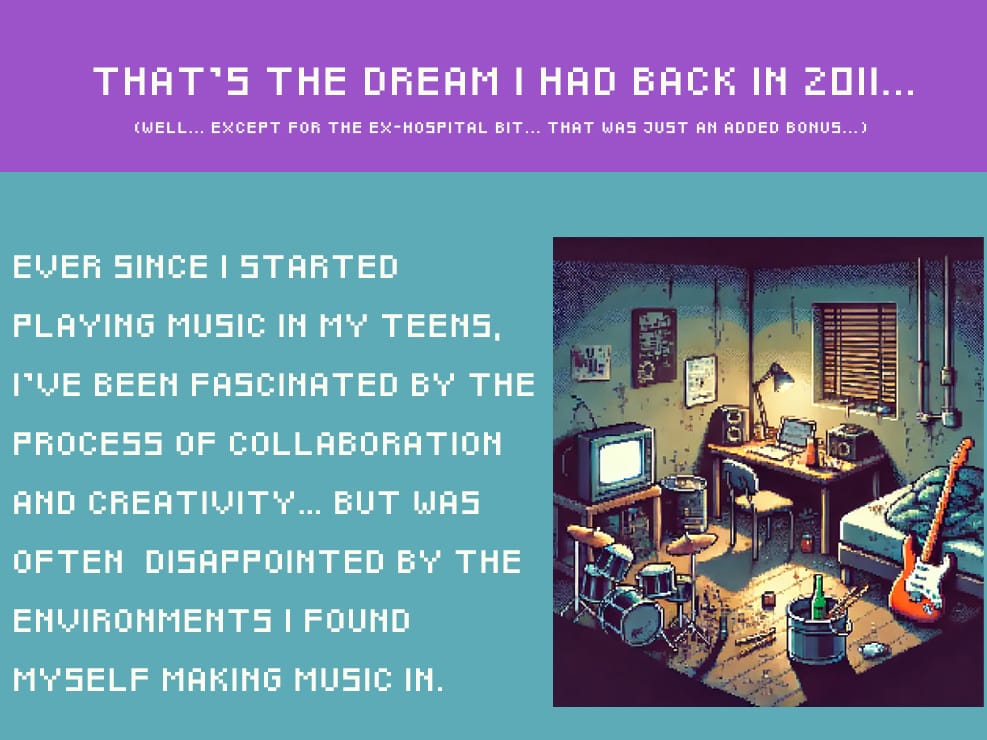 THAT'S THE DREAM I HAD BACK IN 2011...

(WELL... EXCEPT FOR THE EX-HOSPITAL BIT... THAT WAS JUST AN ADDED BONUS...)

EVER SINCE I STARTED PLAYING MUSIC IN MY TEENS, I'VE BEEN FASCINATED BY THE PROCESS OF COLLABORATION AND CREATIVITY... BUT WAS OFTEN DISAPPOINTED BY THE ENVIRONMENTS I FOUND MYSELF MAKING MUSIC IN.